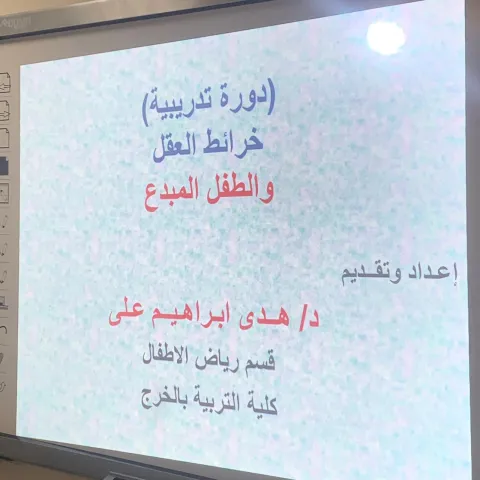 (دورة تدريبية)
خرائط العقل
والطفل المبدع

إعداد وتقديم

د/ هدى ابراهيم على
قسم رياض الاطفال
كلية التربية بالخرج